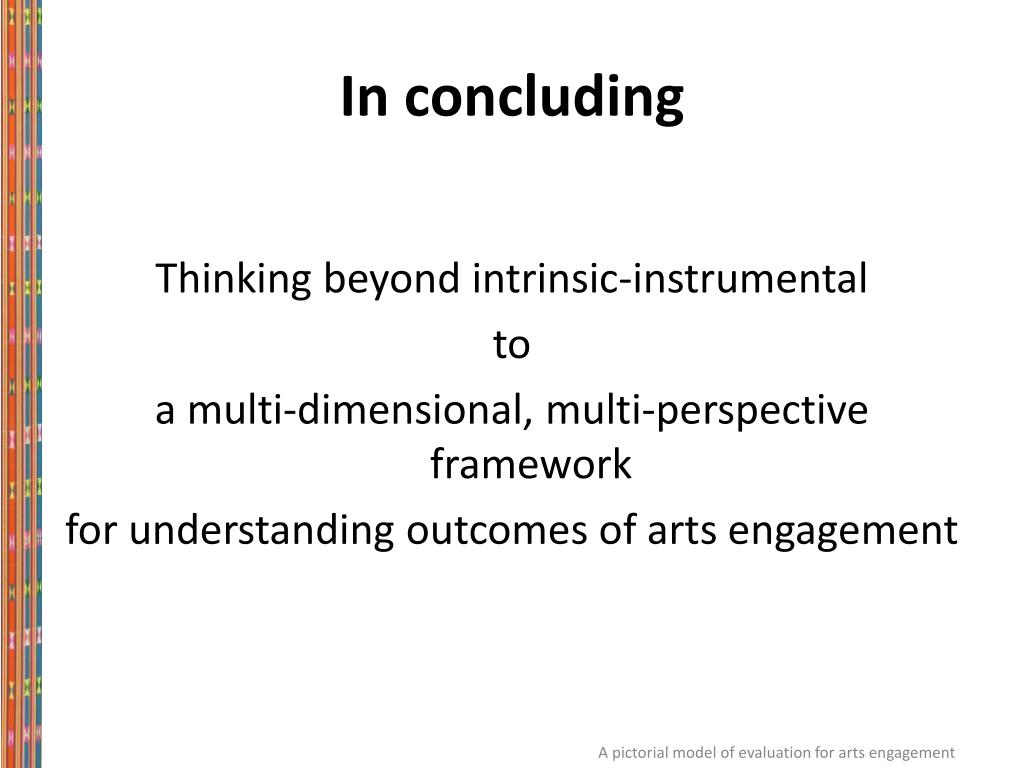 In concluding

Thinking beyond intrinsic-instrumental

to

a multi-dimensional, multi-perspective framework

for understanding outcomes of arts engagement

A pictorial model of evaluation for arts engagement